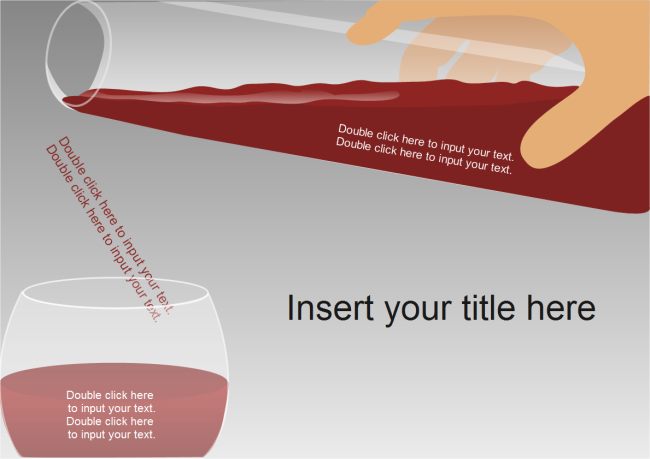 Double click here to input your text.
Double click here to input your text.

Double click here to input your text.
Double click here to input your text.

Insert your title here

Double click here
to input your text.
Double click here
to input your text.